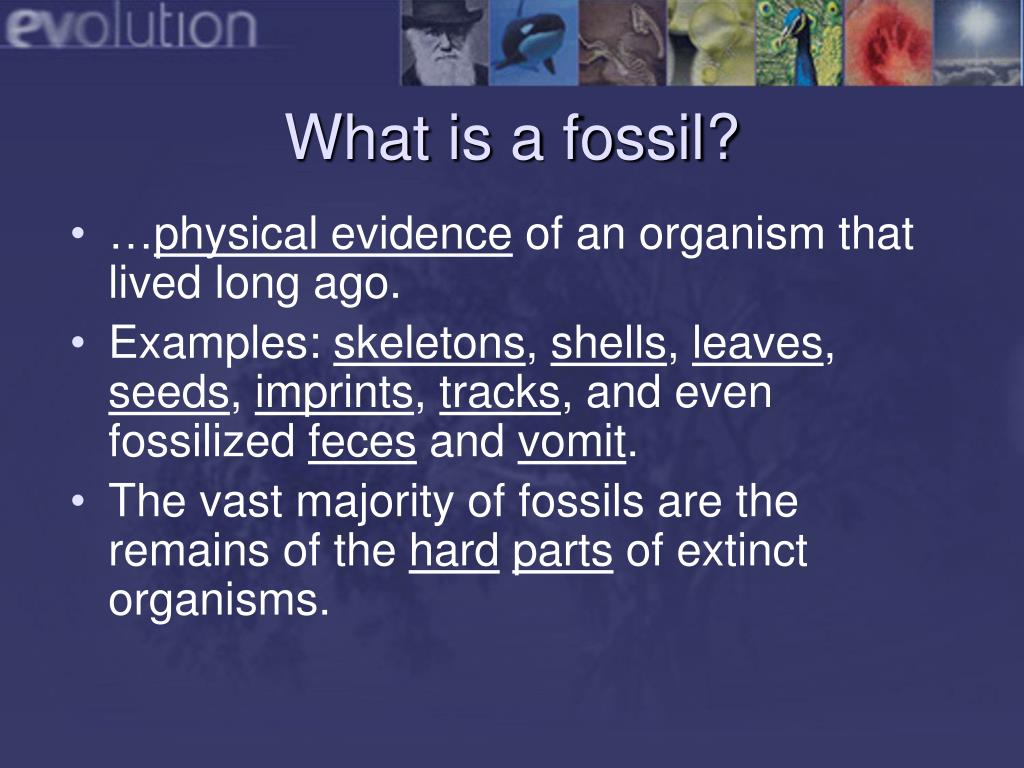 evolution

What is a fossil?

• …physical evidence of an organism that lived long ago.
• Examples: skeletons, shells, leaves, seeds, imprints, tracks, and even fossilized feces and vomit.
• The vast majority of fossils are the remains of the hard parts of extinct organisms.